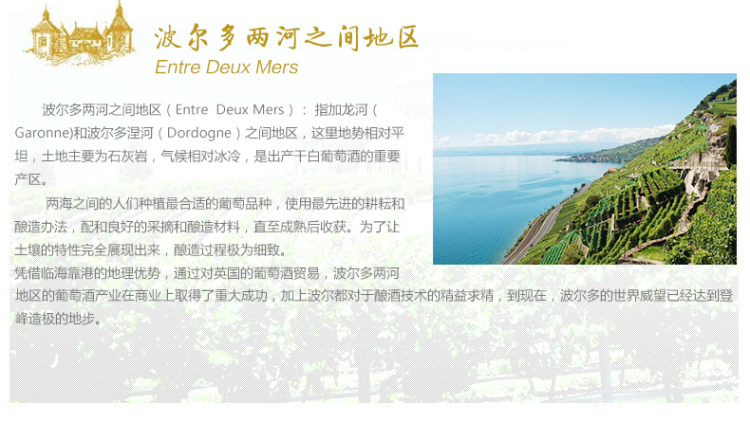 波尔多两河之间地区
Entre Deux Mers

波尔多两河之间地区（Entre Deux Mers）：指加龙河（Garonne)和波尔多涅河（Dordogne）之间地区，这里地势相对平坦，土地主要为石灰岩，气候相对冰冷，是出产干白葡萄酒的重要产区。

两海之间的人们种植最合适的葡萄品种，使用最先进的耕耘和酿造办法，配和良好的采摘和酿造材料，直至成熟后收获。为了让土壤的特性完全展现出来，酿造过程极为细致。

凭借临海靠港的地理优势，通过对英国的葡萄酒贸易，波尔多两河地区的葡萄酒产业在商业上取得了重大成功，加上波尔都对于酿酒技术的精益求精，到现在，波尔多的世界威望已经达到登峰造极的地步。